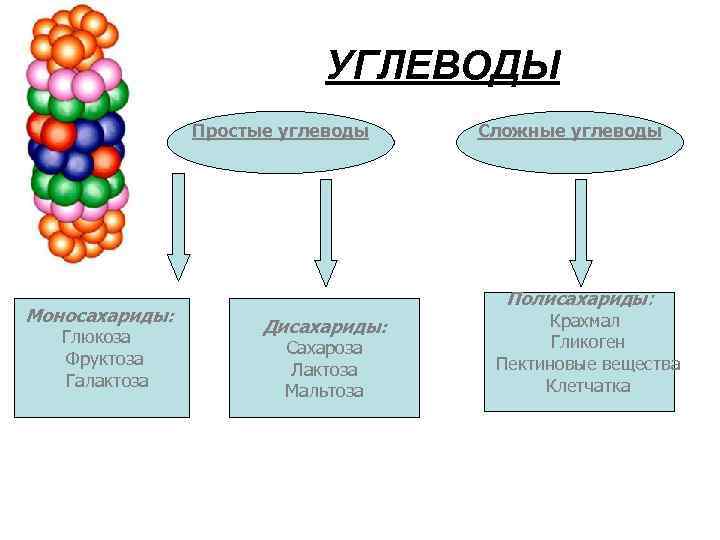 УГЛЕВОДЫ

Простые углеводы

Сложные углеводы

Моносахариды:
Глюкоза
Фруктоза
Галактоза

Дисахариды:
Сахароза
Лактоза
Мальтоза

Полисахариды:
Крахмал
Гликоген
Пектиновые вещества
Клетчатка